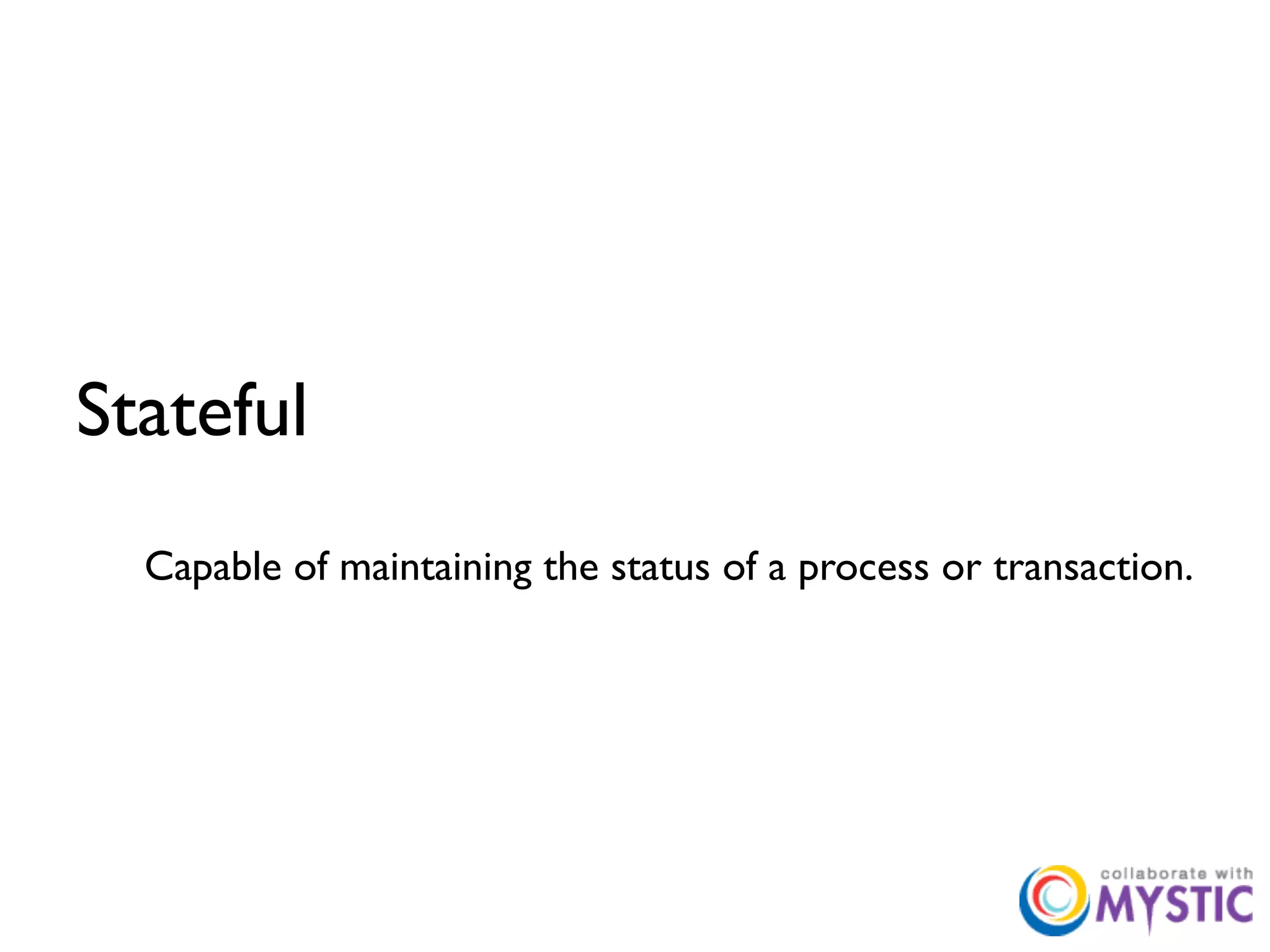 Stateful

Capable of maintaining the status of a process or transaction.

collaborate with
MYSTIC